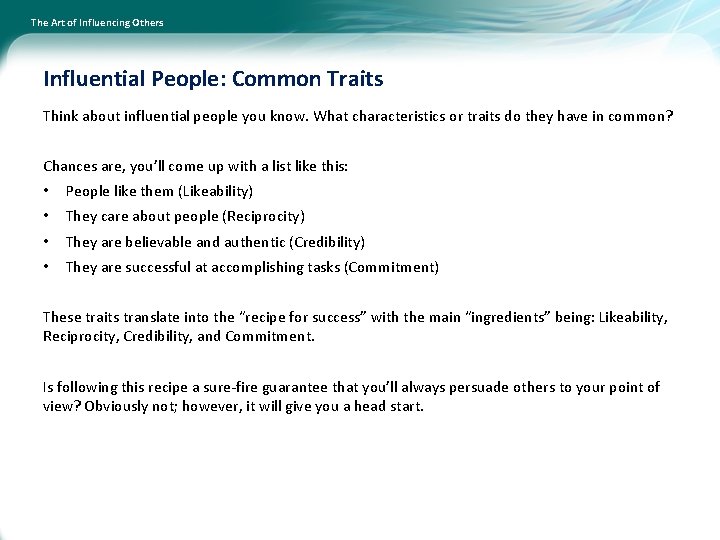 The Art of Influencing Others

Influential People: Common Traits

Think about influential people you know. What characteristics or traits do they have in common?

Chances are, you'll come up with a list like this:
• People like them (Likeability)
• They care about people (Reciprocity)
• They are believable and authentic (Credibility)
• They are successful at accomplishing tasks (Commitment)

These traits translate into the "recipe for success" with the main "ingredients" being: Likeability, Reciprocity, Credibility, and Commitment.

Is following this recipe a sure-fire guarantee that you'll always persuade others to your point of view? Obviously not; however, it will give you a head start.